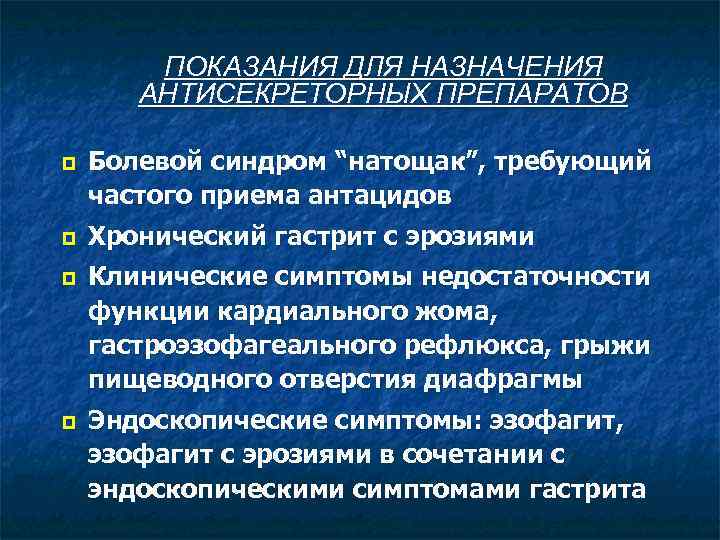 ПОКАЗАНИЯ ДЛЯ НАЗНАЧЕНИЯ АНТИСЕКРЕТОРНЫХ ПРЕПАРАТОВ

Болевой синдром “натощак”, требующий частого приема антацидов

Хронический гастрит с эрозиями

Клинические симптомы недостаточности функции кардиального жома, гастроэзофагеального рефлюкса, грыжи пищеводного отверстия диафрагмы

Эндоскопические симптомы: эзофагит, эзофагит с эрозиями в сочетании с эндоскопическими симптомами гастрита